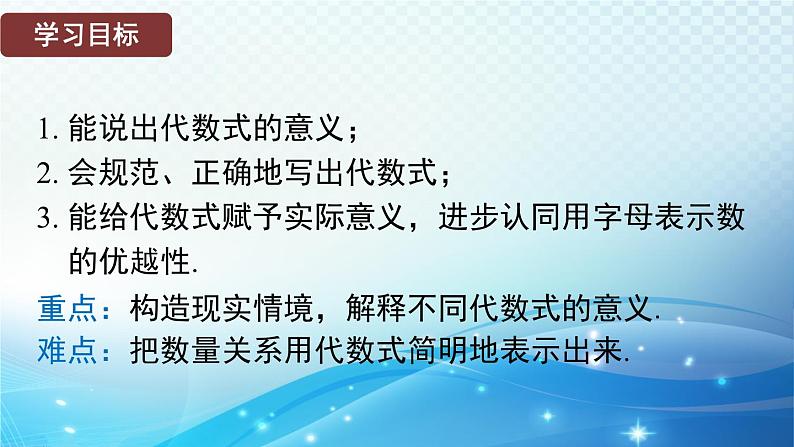 学习目标

1. 能说出代数式的意义；
2. 会规范、正确地写出代数式；
3. 能给代数式赋予实际意义，进步认同用字母表示数的优越性.

重点：构造现实情境，解释不同代数式的意义.
难点：把数量关系用代数式简明地表示出来.